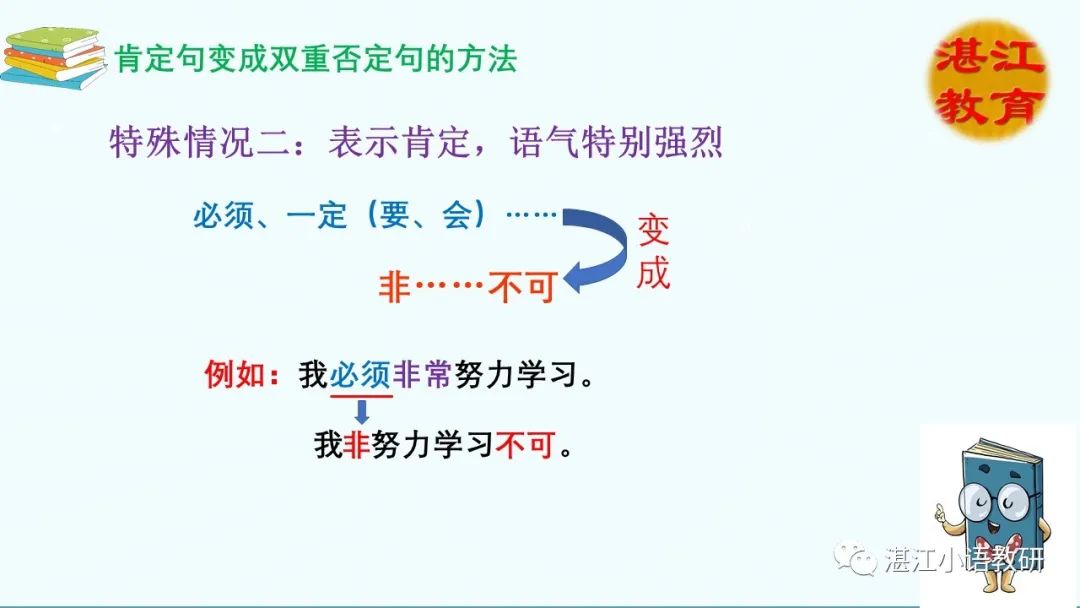 肯定句变成双重否定句的方法

湛江教育

特殊情况二：表示肯定，语气特别强烈

必须、一定（要、会）……

变成

非……不可

例如：我必须非常努力学习。

我非努力学习不可。

湛江小语教研